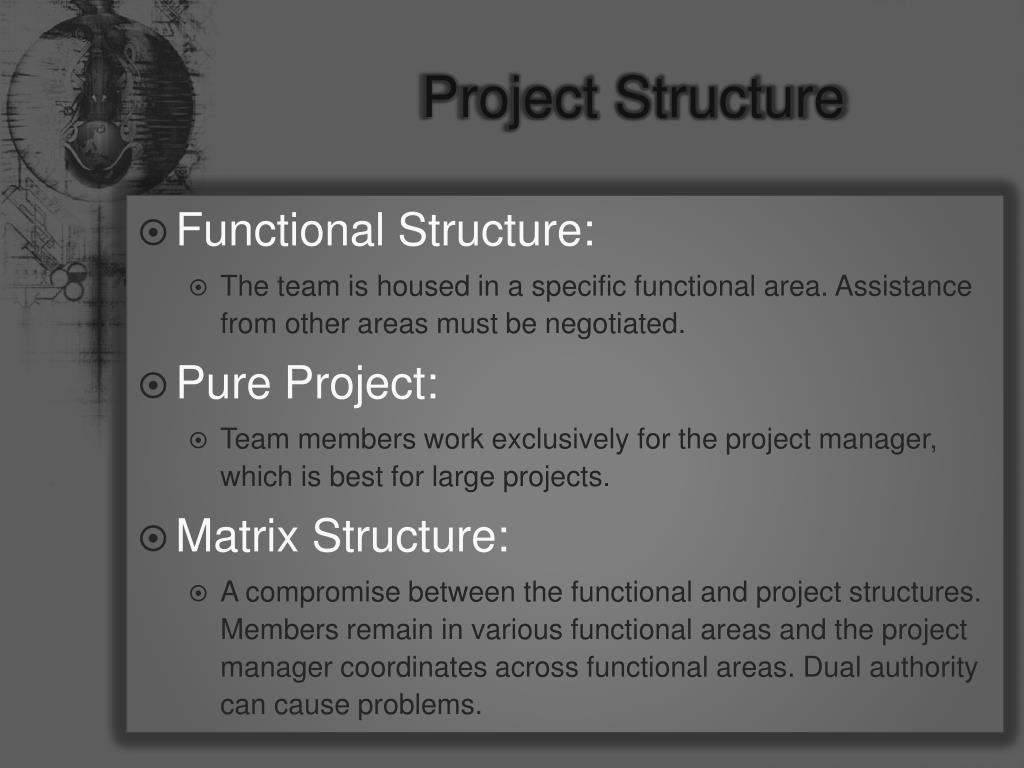 Project Structure

Functional Structure:

The team is housed in a specific functional area. Assistance from other areas must be negotiated.

Pure Project:

Team members work exclusively for the project manager, which is best for large projects.

Matrix Structure:

A compromise between the functional and project structures. Members remain in various functional areas and the project manager coordinates across functional areas. Dual authority can cause problems.